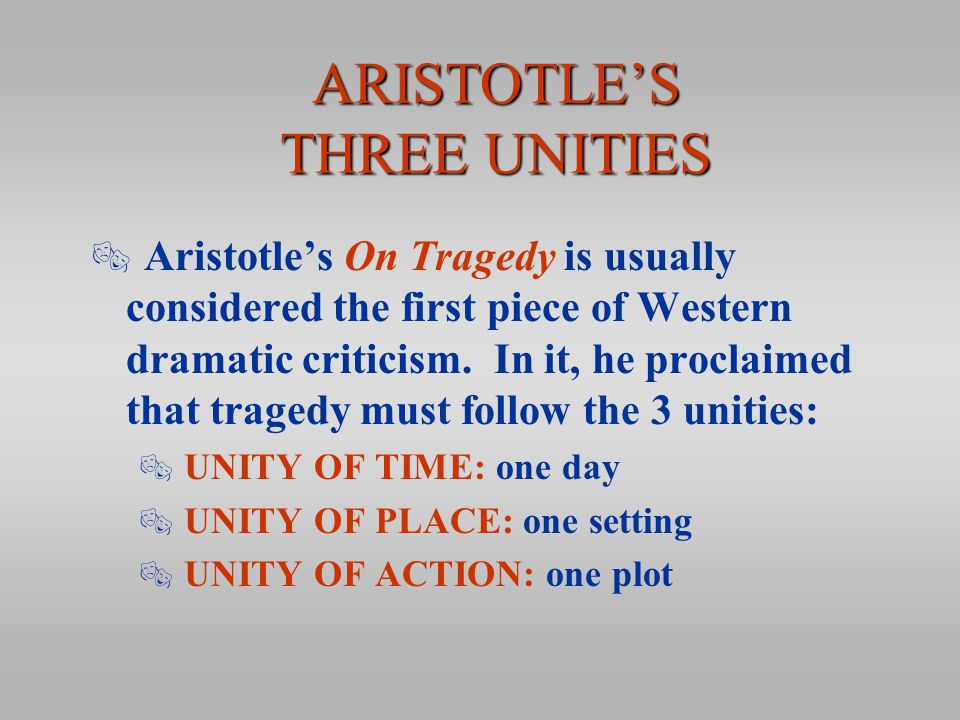 ARISTOTLE'S THREE UNITIES

Aristotle's On Tragedy is usually considered the first piece of Western dramatic criticism. In it, he proclaimed that tragedy must follow the 3 unities:

UNITY OF TIME: one day

UNITY OF PLACE: one setting

UNITY OF ACTION: one plot